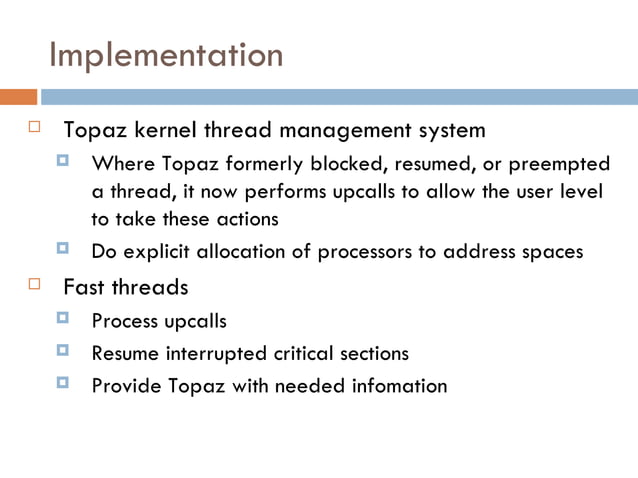 Implementation

Topaz kernel thread management system

Where Topaz formerly blocked, resumed, or preempted a thread, it now performs upcalls to allow the user level to take these actions

Do explicit allocation of processors to address spaces

Fast threads

Process upcalls

Resume interrupted critical sections

Provide Topaz with needed infomation